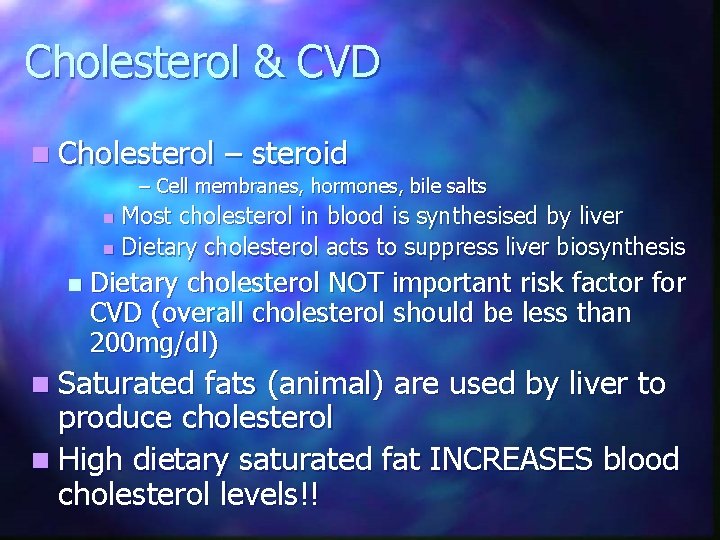 Cholesterol & CVD

Cholesterol – steroid

– Cell membranes, hormones, bile salts

Most cholesterol in blood is synthesised by liver

Dietary cholesterol acts to suppress liver biosynthesis

Dietary cholesterol NOT important risk factor for CVD (overall cholesterol should be less than 200mg/dl)

Saturated fats (animal) are used by liver to produce cholesterol

High dietary saturated fat INCREASES blood cholesterol levels!!